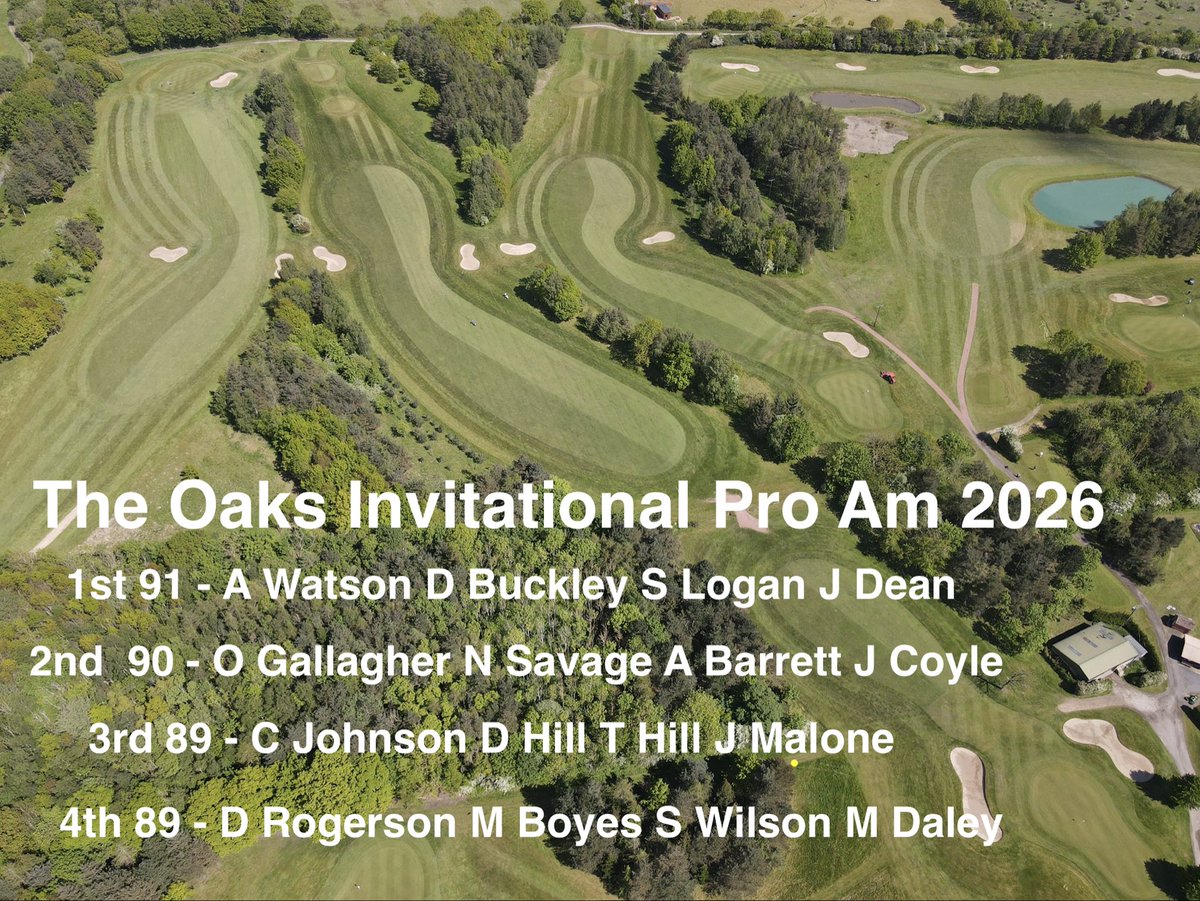 The Oaks Invitational Pro Am 2026

1st 91 - A Watson D Buckley S Logan J Dean

2nd 90 - O Gallagher N Savage A Barrett J Coyle

3rd 89 - C Johnson D Hill T Hill J Malone

4th 89 - D Rogerson M Boyes S Wilson M Daley